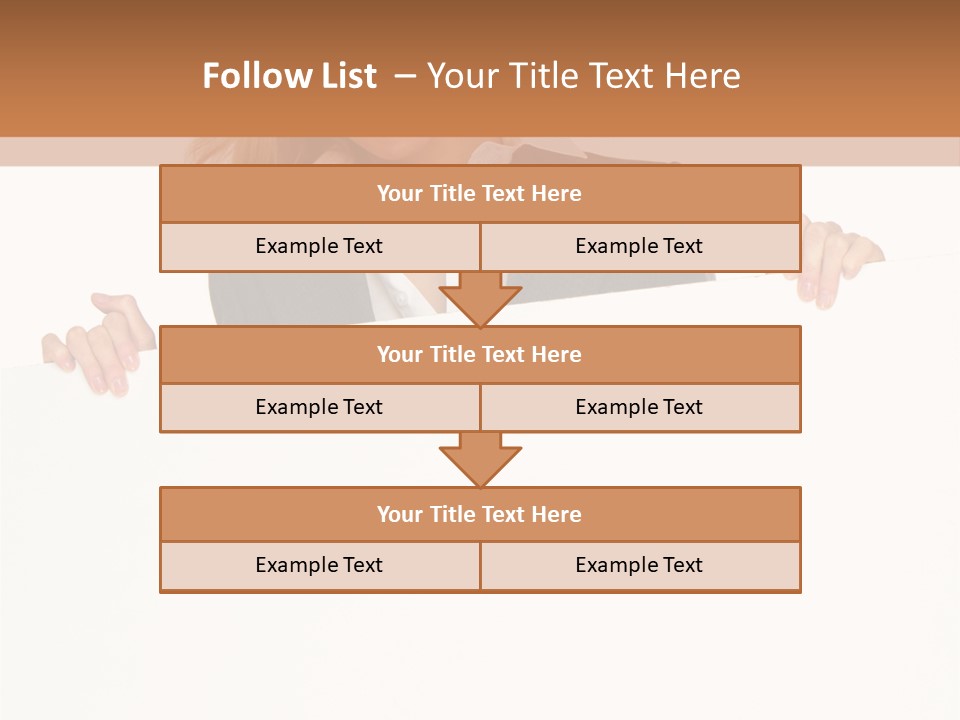 Follow List – Your Title Text Here

Your Title Text Here

Example Text

Example Text

Your Title Text Here

Example Text

Example Text

Your Title Text Here

Example Text

Example Text